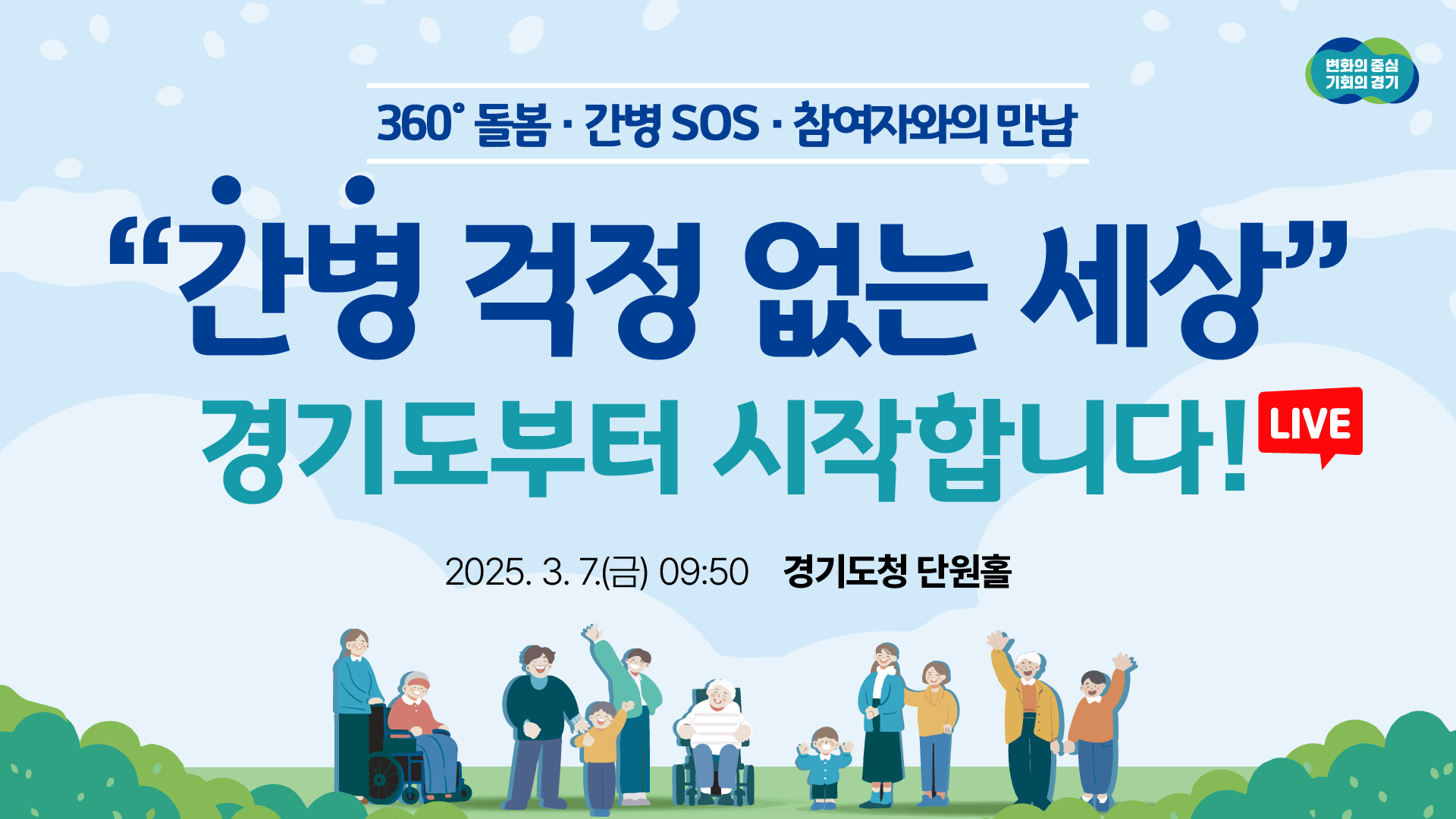 변화의 중심
기회의 경기

360° 돌봄 · 간병 SOS · 참여자와의 만남

“간병 걱정 없는 세상”
경기도부터 시작합니다!

LIVE

2025. 3. 7.(금) 09:50 경기도청 단원홀